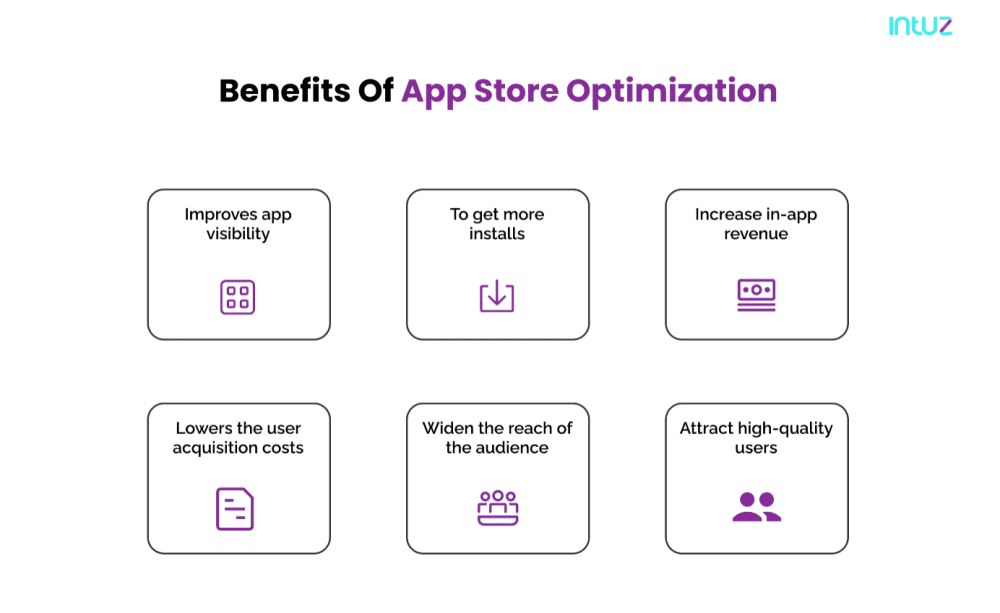 intuz

Benefits Of App Store Optimization

Improves app visibility

To get more installs

Increase in-app revenue

Lowers the user acquisition costs

Widen the reach of the audience

Attract high-quality users